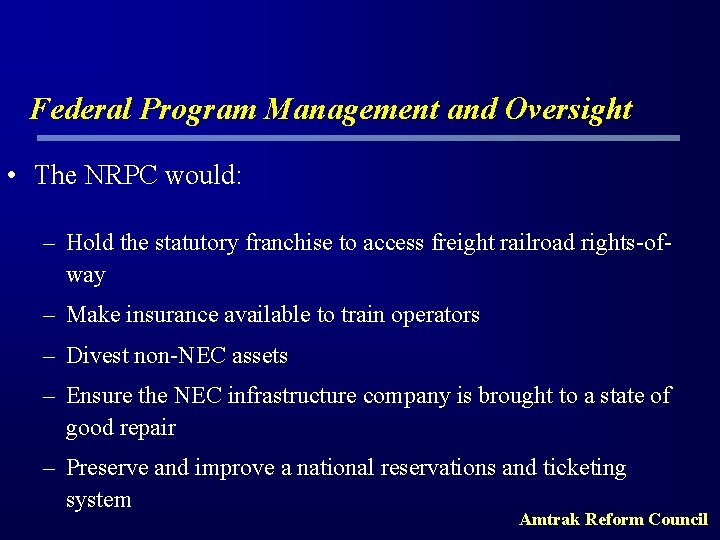 Federal Program Management and Oversight

• The NRPC would:

– Hold the statutory franchise to access freight railroad rights-of-way

– Make insurance available to train operators

– Divest non-NEC assets

– Ensure the NEC infrastructure company is brought to a state of good repair

– Preserve and improve a national reservations and ticketing system

Amtrak Reform Council